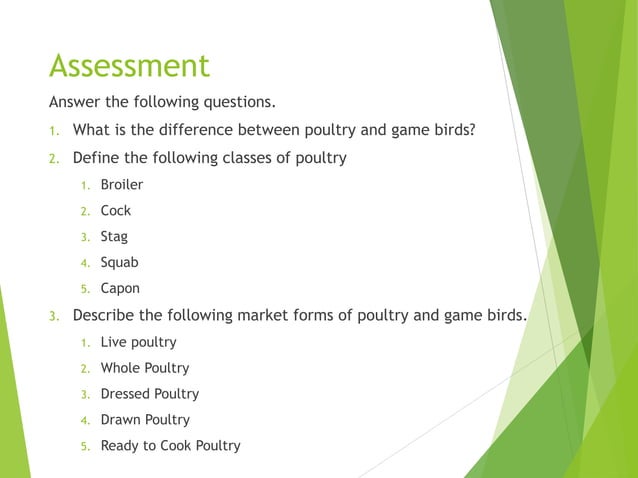 Assessment

Answer the following questions.

1. What is the difference between poultry and game birds?
2. Define the following classes of poultry
   1. Broiler
   2. Cock
   3. Stag
   4. Squab
   5. Capon
3. Describe the following market forms of poultry and game birds.
   1. Live poultry
   2. Whole Poultry
   3. Dressed Poultry
   4. Drawn Poultry
   5. Ready to Cook Poultry